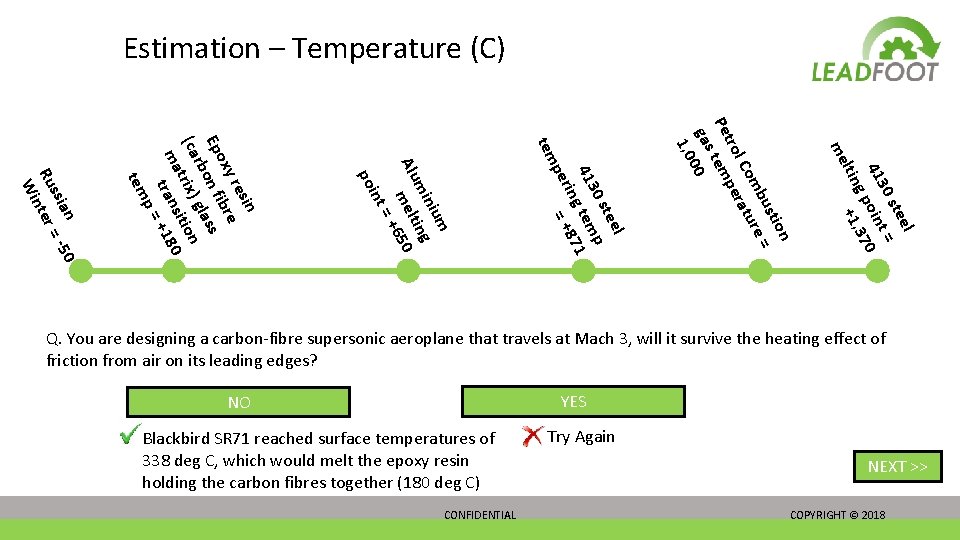 Estimation – Temperature (C)

LEADFOOT

Russian Winter = -50

Epoxy resin (carbon fibre matrix) glass transition temp = +180

Aluminium melting point = +650

4130 steel tempering temp = +871

Petrol Combustion gas temperature = 1,000

4130 steel melting point = +1,370

Q. You are designing a carbon-fibre supersonic aeroplane that travels at Mach 3, will it survive the heating effect of friction from air on its leading edges?

NO

YES

Blackbird SR71 reached surface temperatures of 338 deg C, which would melt the epoxy resin holding the carbon fibres together (180 deg C)

Try Again

NEXT >>

CONFIDENTIAL

COPYRIGHT © 2018